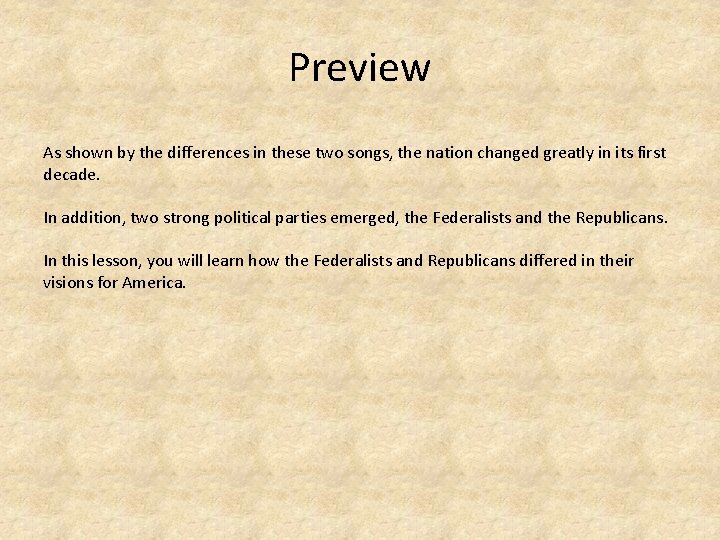 Preview

As shown by the differences in these two songs, the nation changed greatly in its first decade.

In addition, two strong political parties emerged, the Federalists and the Republicans.

In this lesson, you will learn how the Federalists and Republicans differed in their visions for America.